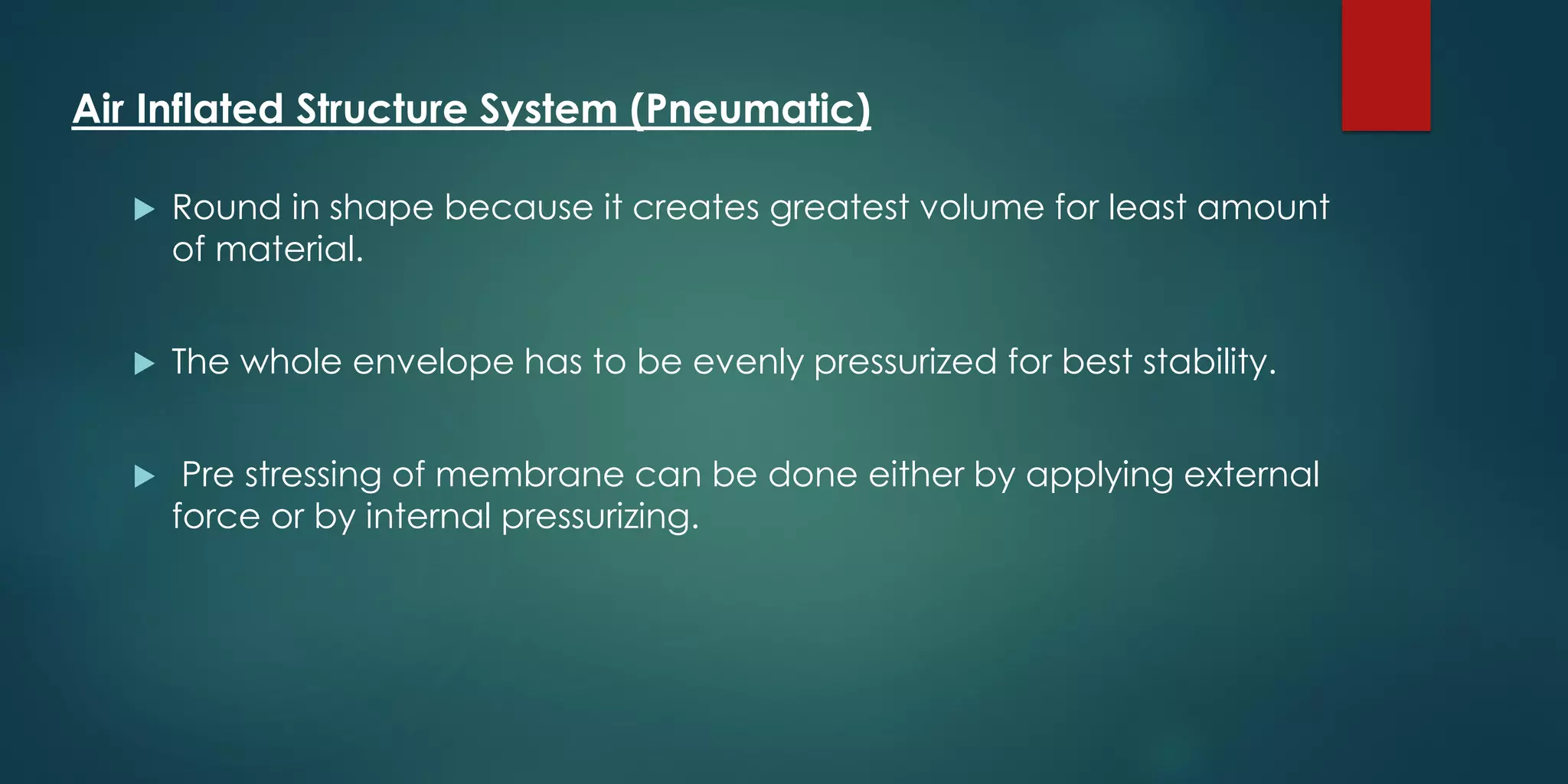 Air Inflated Structure System (Pneumatic)

▶ Round in shape because it creates greatest volume for least amount of material.

▶ The whole envelope has to be evenly pressurized for best stability.

▶ Pre stressing of membrane can be done either by applying external force or by internal pressurizing.